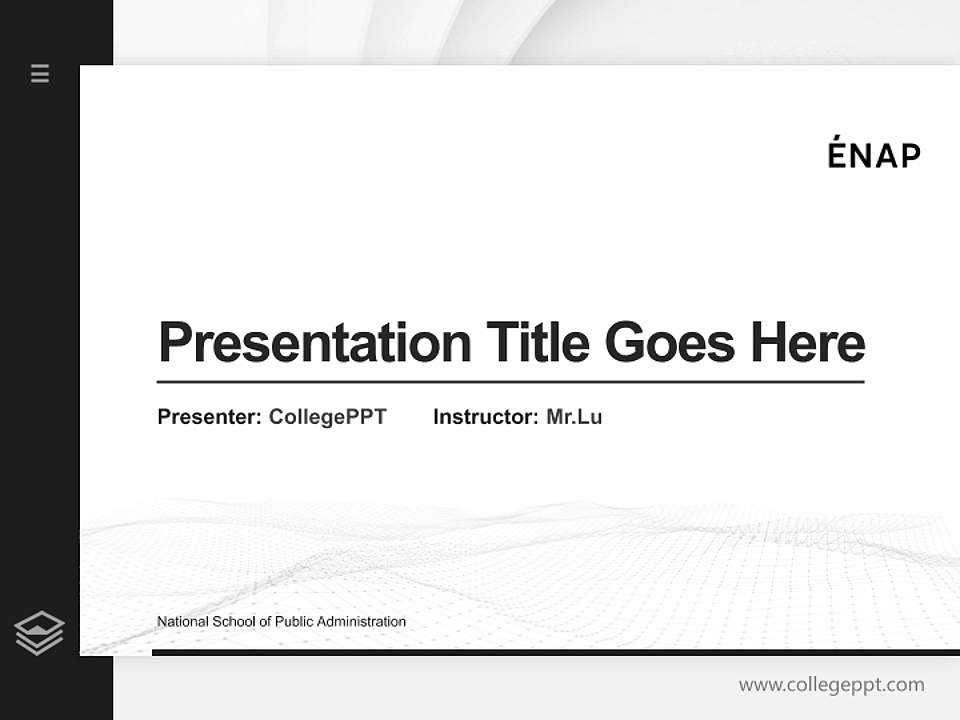 ÉNAP

Presentation Title Goes Here

Presenter: CollegePPT Instructor: Mr.Lu

National School of Public Administration

www.collegeppt.com